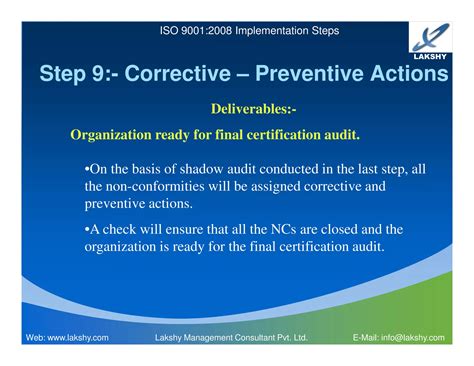 ISO 9001:2008 Implementation Steps

LAKSHY

Step 9:- Corrective – Preventive Actions

Deliverables:-

Organization ready for final certification audit.

•On the basis of shadow audit conducted in the last step, all the non-conformities will be assigned corrective and preventive actions.

•A check will ensure that all the NCs are closed and the organization is ready for the final certification audit.

Web: www.lakshy.com Lakshy Management Consultant Pvt. Ltd. E-Mail: info@lakshy.com